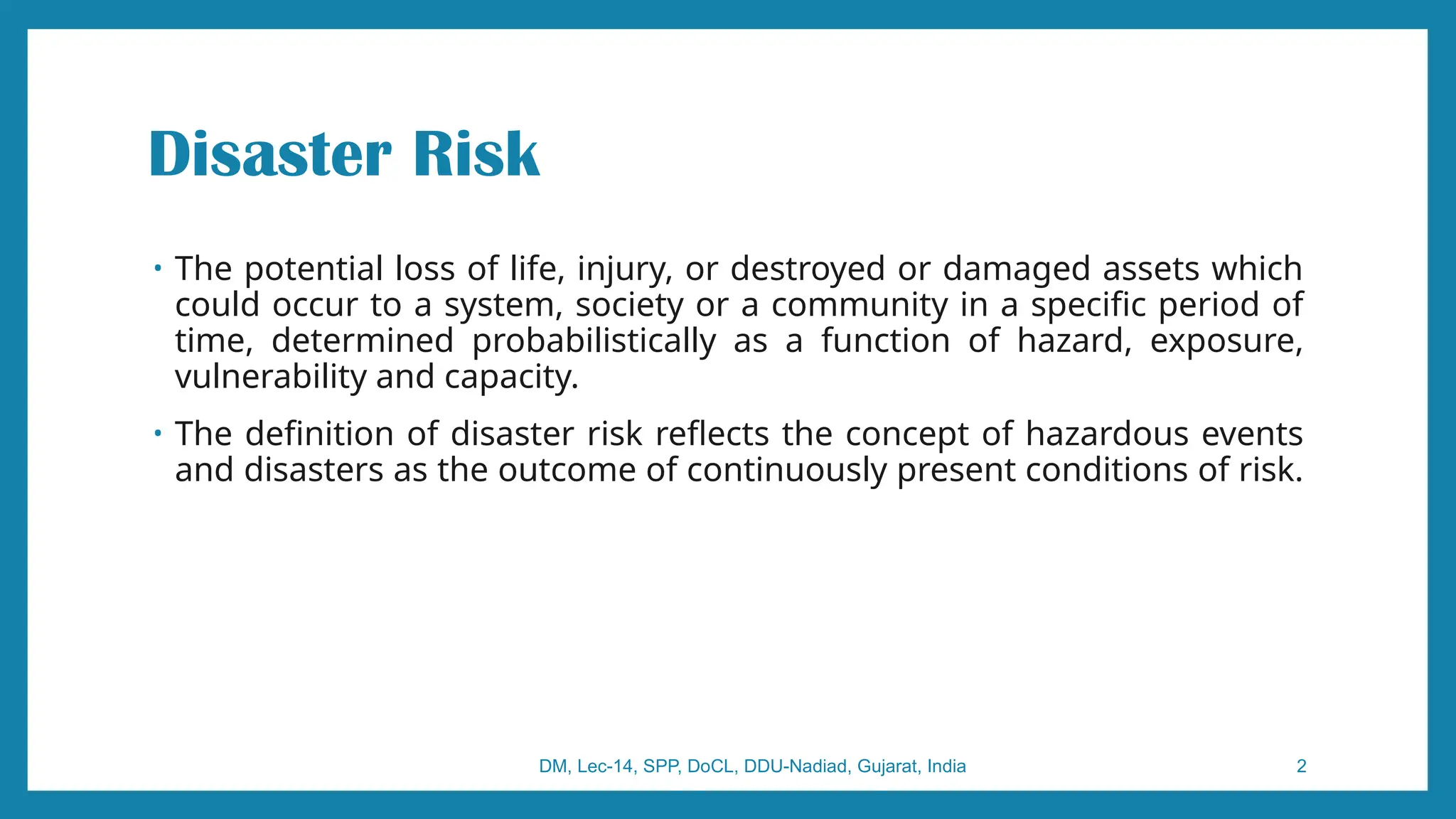 Disaster Risk

• The potential loss of life, injury, or destroyed or damaged assets which could occur to a system, society or a community in a specific period of time, determined probabilistically as a function of hazard, exposure, vulnerability and capacity.

• The definition of disaster risk reflects the concept of hazardous events and disasters as the outcome of continuously present conditions of risk.

DM, Lec-14, SPP, DoCL, DDU-Nadiad, Gujarat, India

2